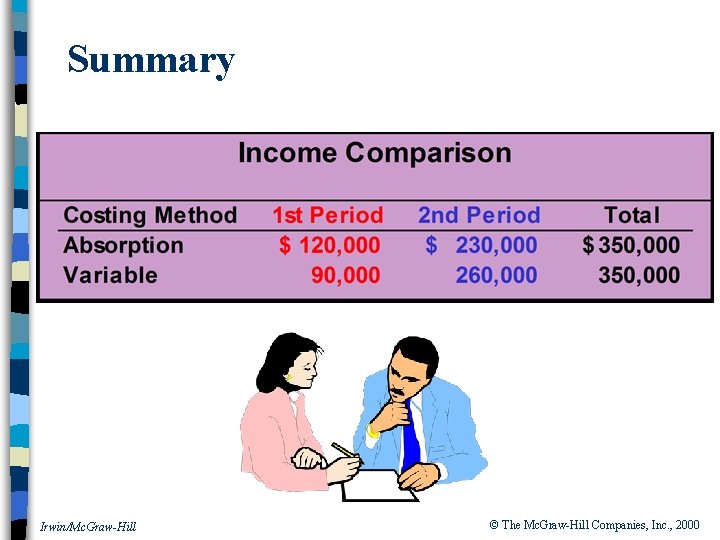 Summary

Income Comparison

| Costing Method | 1st Period | 2nd Period | Total |
|---|---|---|---|
| Absorption | \$ 120,000 | \$ 230,000 | \$ 350,000 |
| Variable | 90,000 | 260,000 | 350,000 |

Irwin/McGraw-Hill

© The McGraw-Hill Companies, Inc., 2000